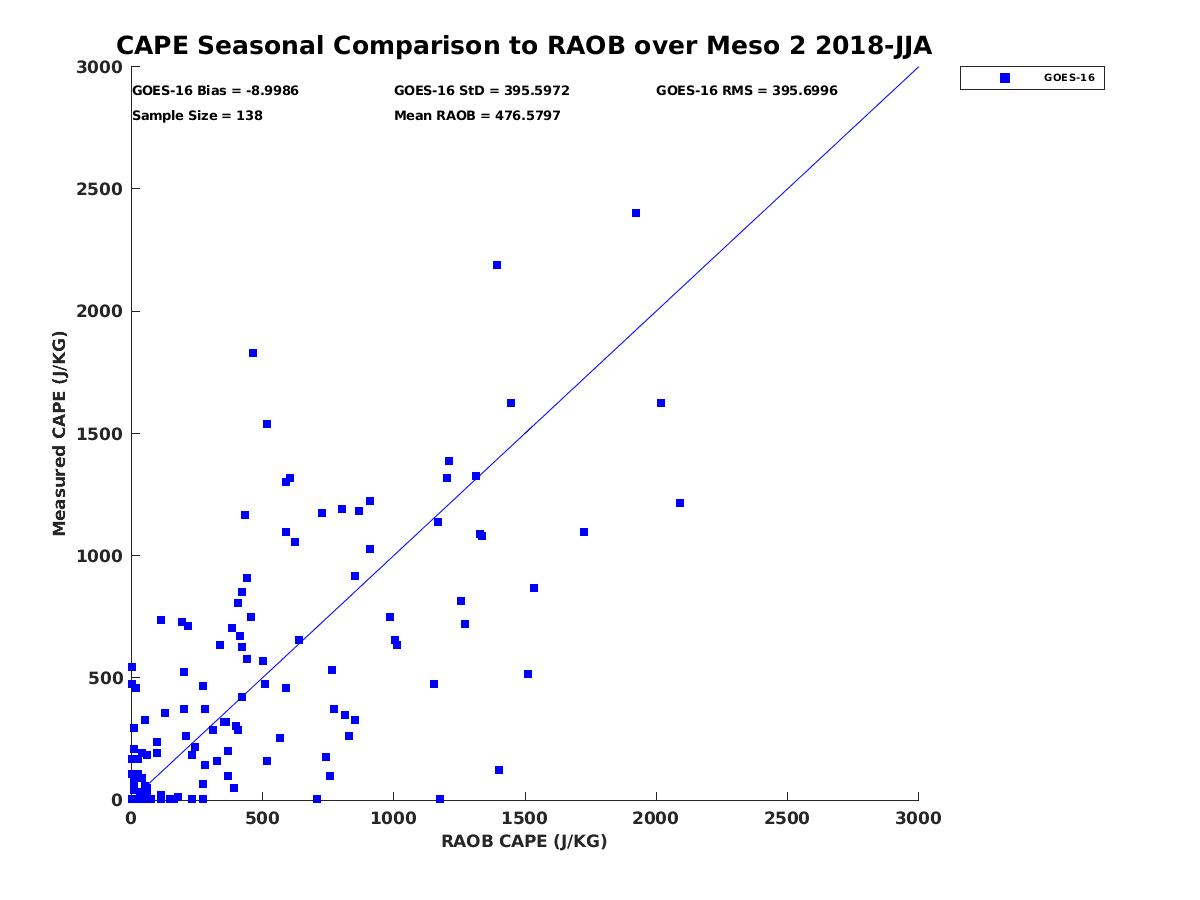 CAPE Seasonal Comparison to RAOB over Meso 2 2018-JJA

GOES-16 Bias = -8.9986
GOES-16 StD = 395.5972
GOES-16 RMS = 395.6996
Sample Size = 138
Mean RAOB = 476.5797

GOES-16

Measured CAPE (J/KG)

3000
2500
2000
1500
1000
500
0

0
500
1000
1500
2000
2500
3000

RAOB CAPE (J/KG)